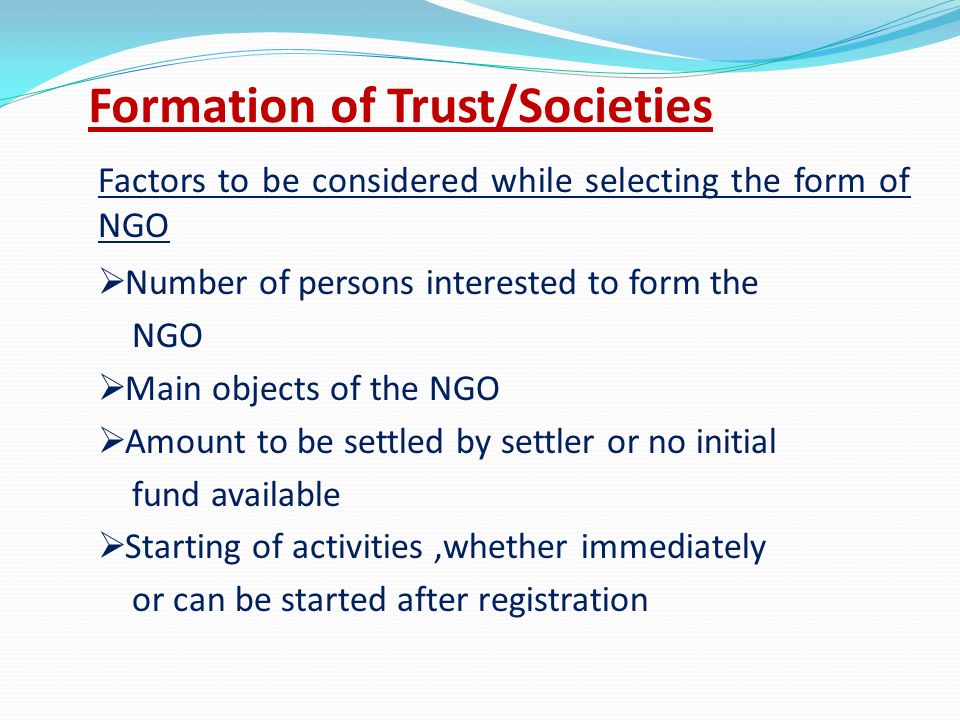 Formation of Trust/Societies

Factors to be considered while selecting the form of NGO

➢Number of persons interested to form the NGO

➢Main objects of the NGO

➢Amount to be settled by settler or no initial fund available

➢Starting of activities ,whether immediately or can be started after registration